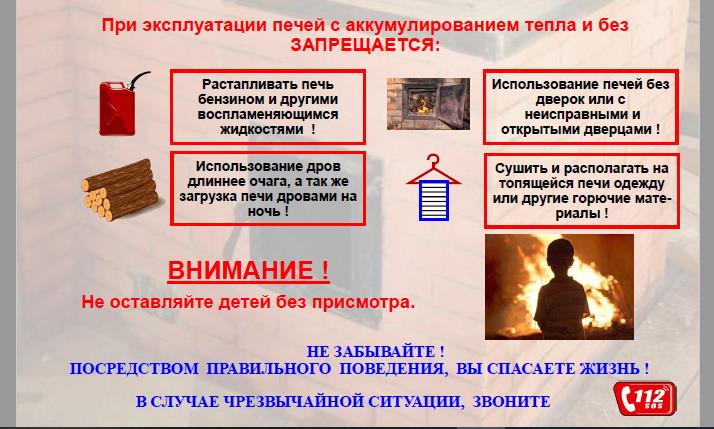 При эксплуатации печей с аккумулированием тепла и без ЗАПРЕЩАЕТСЯ:

Растапливать печь бензином и другими воспламеняющимся жидкостями !

Использование печей без дверок или с неисправными и открытыми дверцами !

Использование дров длиннее очага, а так же загрузка печи дровами на ночь !

Сушить и располагать на топящейся печи одежду или другие горючие материалы !

ВНИМАНИЕ !

Не оставляйте детей без присмотра.

НЕ ЗАБЫВАЙТЕ !
ПОСРЕДСТВОМ ПРАВИЛЬНОГО ПОВЕДЕНИЯ, ВЫ СПАСАЕТЕ ЖИЗНЬ !

В СЛУЧАЕ ЧРЕЗВЫЧАЙНОЙ СИТУАЦИИ, ЗВОНИТЕ

112 sos